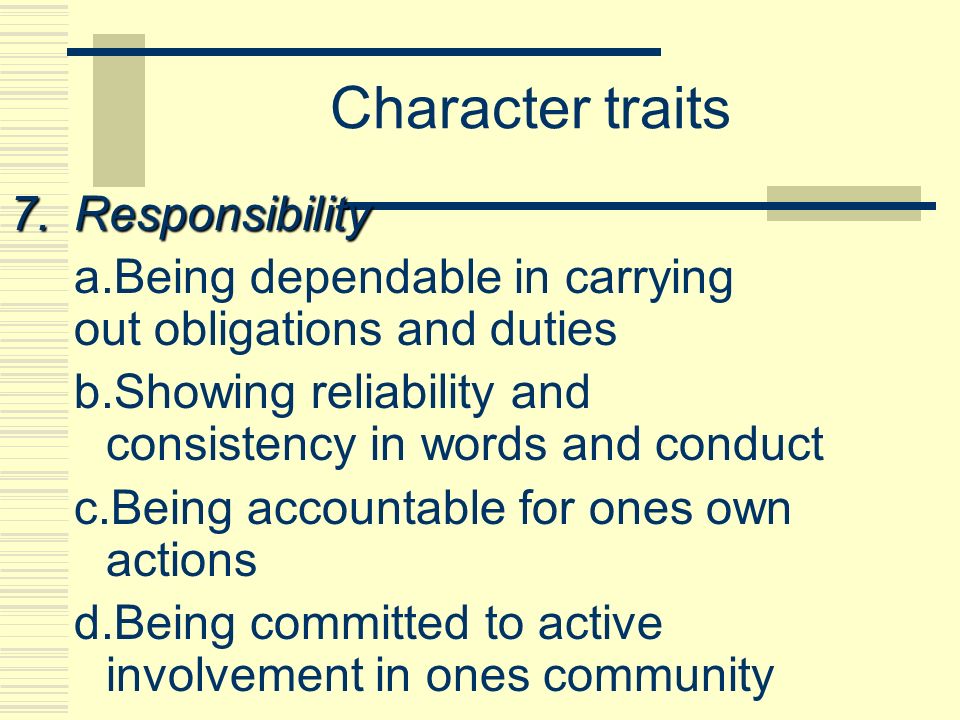 Character traits

7. Responsibility

a.Being dependable in carrying out obligations and duties

b.Showing reliability and consistency in words and conduct

c.Being accountable for ones own actions

d.Being committed to active involvement in ones community